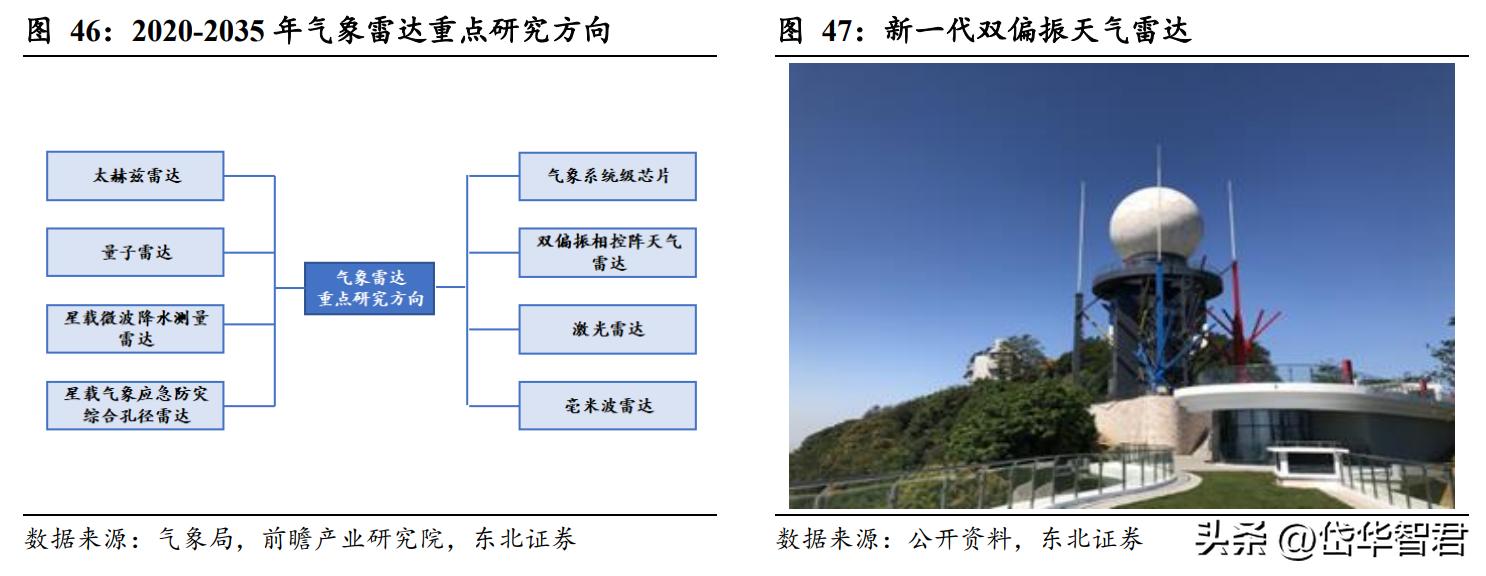 图 46：2020-2035 年气象雷达重点研究方向

太赫兹雷达

量子雷达

星载微波降水测量雷达

星载气象应急防灾综合孔径雷达

气象雷达重点研究方向

气象系统级芯片

双偏振相控阵天气雷达

激光雷达

毫米波雷达

数据来源：气象局，前瞻产业研究院，东北证券

图 47：新一代双偏振天气雷达

数据来源：公开资料，东北证券

头条 @岱华智君